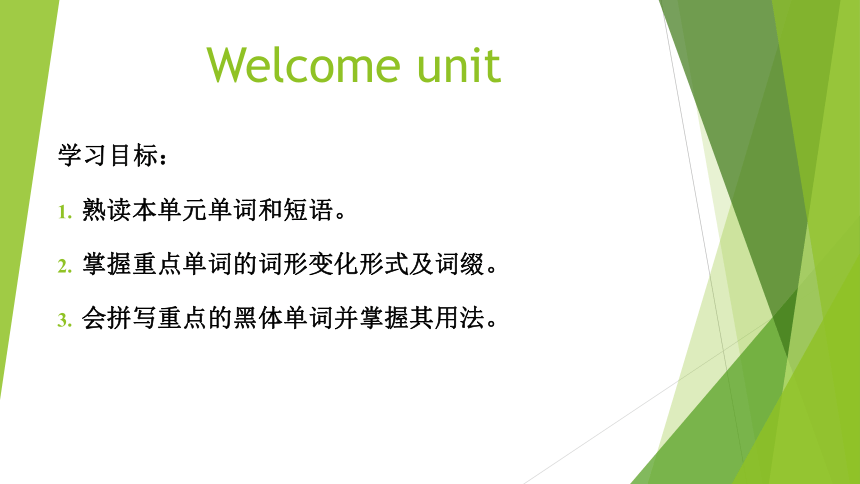 Welcome unit

学习目标：

1. 熟读本单元单词和短语。

2. 掌握重点单词的词形变化形式及词缀。

3. 会拼写重点的黑体单词并掌握其用法。